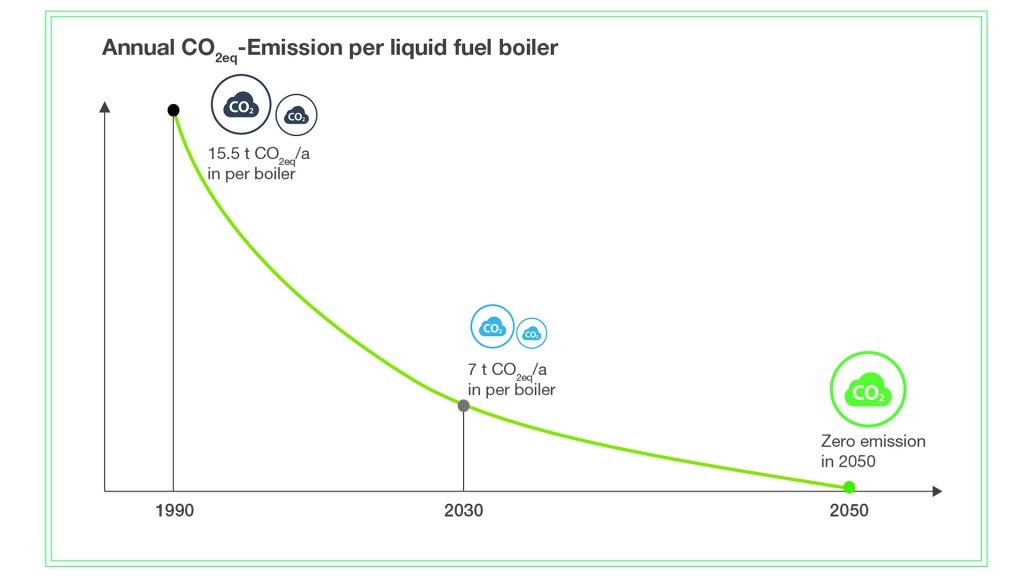 Annual $CO_{2eq}$-Emission per liquid fuel boiler

$CO_2$ $CO_2$

15.5 t $CO_{2eq}$/a in per boiler

$CO_2$ $CO_2$

7 t $CO_{2eq}$/a in per boiler

$CO_2$

Zero emission in 2050

1990

2030

2050